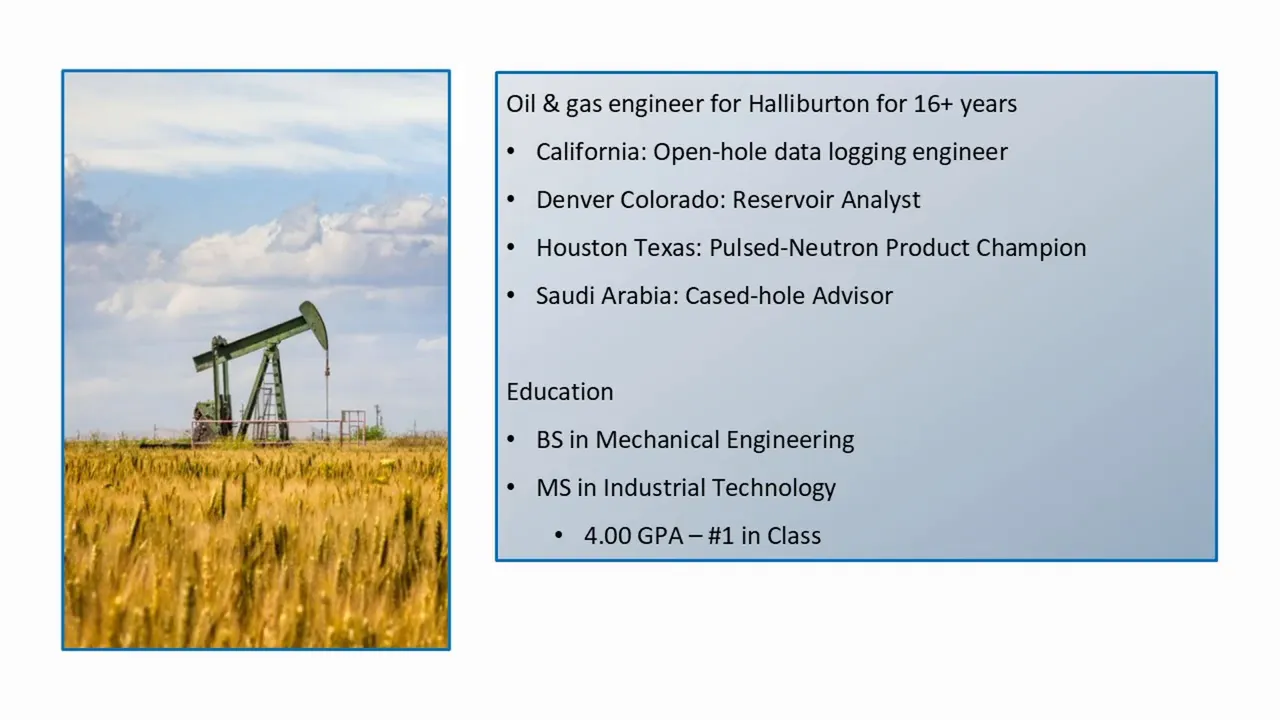 Oil & gas engineer for Halliburton for 16+ years

• California: Open-hole data logging engineer
• Denver Colorado: Reservoir Analyst
• Houston Texas: Pulsed-Neutron Product Champion
• Saudi Arabia: Cased-hole Advisor

Education

• BS in Mechanical Engineering
• MS in Industrial Technology
  • 4.00 GPA – #1 in Class